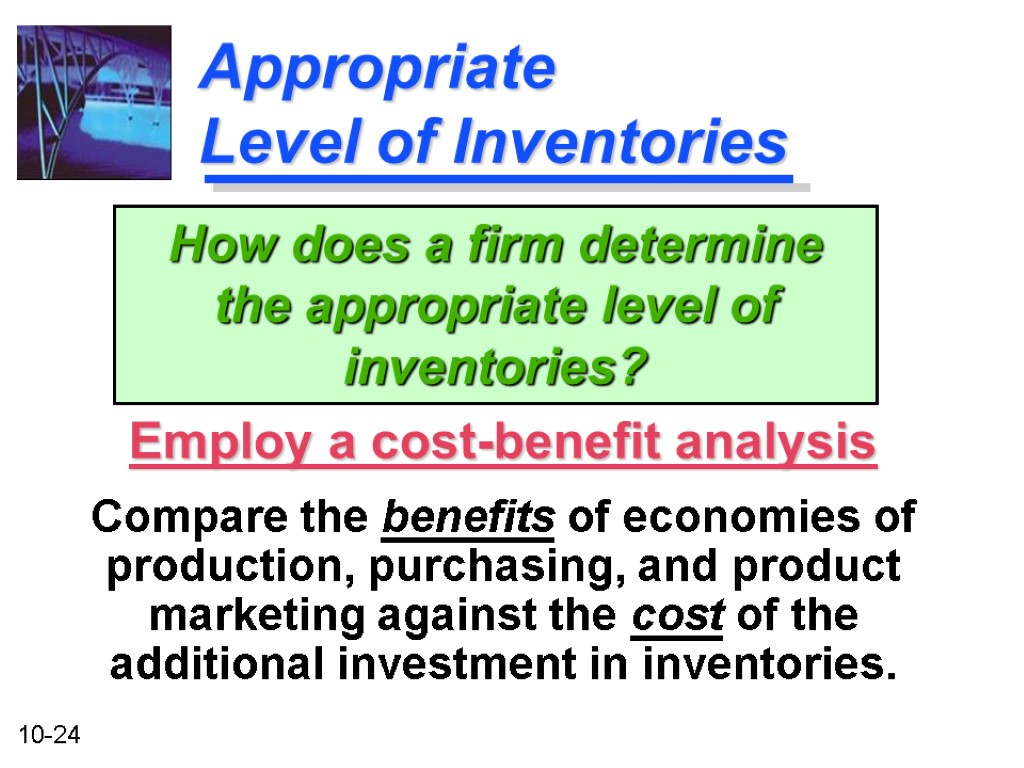 Appropriate Level of Inventories

How does a firm determine the appropriate level of inventories?

Employ a cost-benefit analysis

Compare the benefits of economies of production, purchasing, and product marketing against the cost of the additional investment in inventories.

10-24